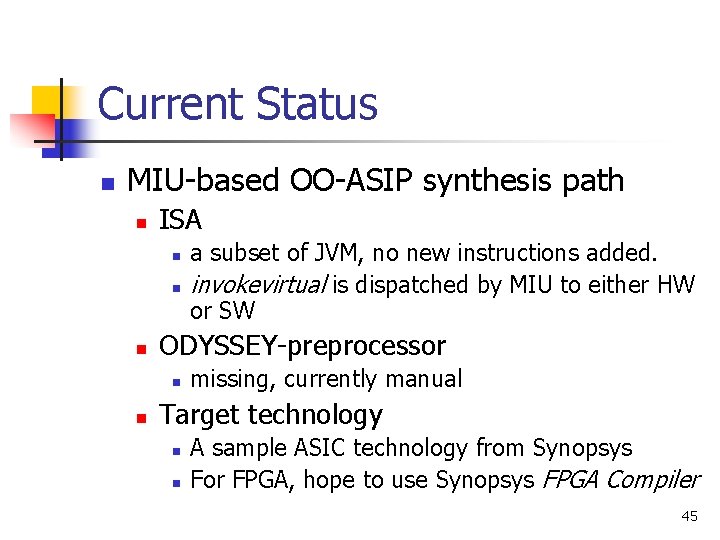 Current Status

MIU-based OO-ASIP synthesis path

ISA

a subset of JVM, no new instructions added.

invokevirtual is dispatched by MIU to either HW or SW

ODYSSEY-preprocessor

missing, currently manual

Target technology

A sample ASIC technology from Synopsys

For FPGA, hope to use Synopsys FPGA Compiler

45